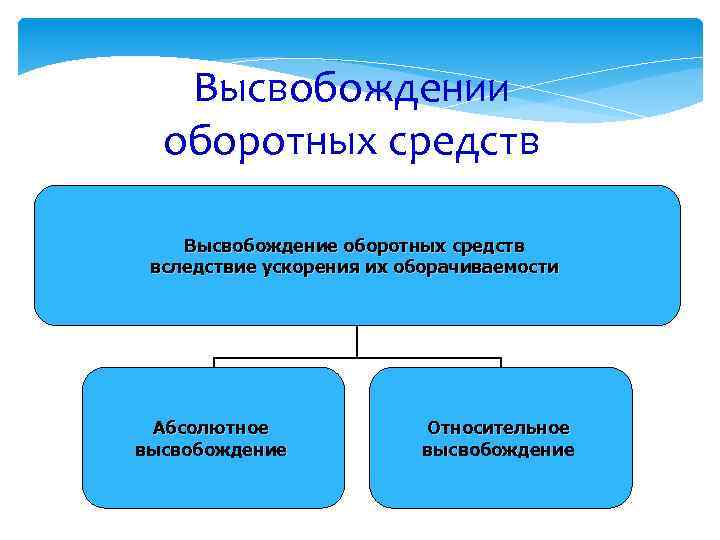 Высвобождении оборотных средств

Высвобождение оборотных средств вследствие ускорения их оборачиваемости

Абсолютное высвобождение

Относительное высвобождение